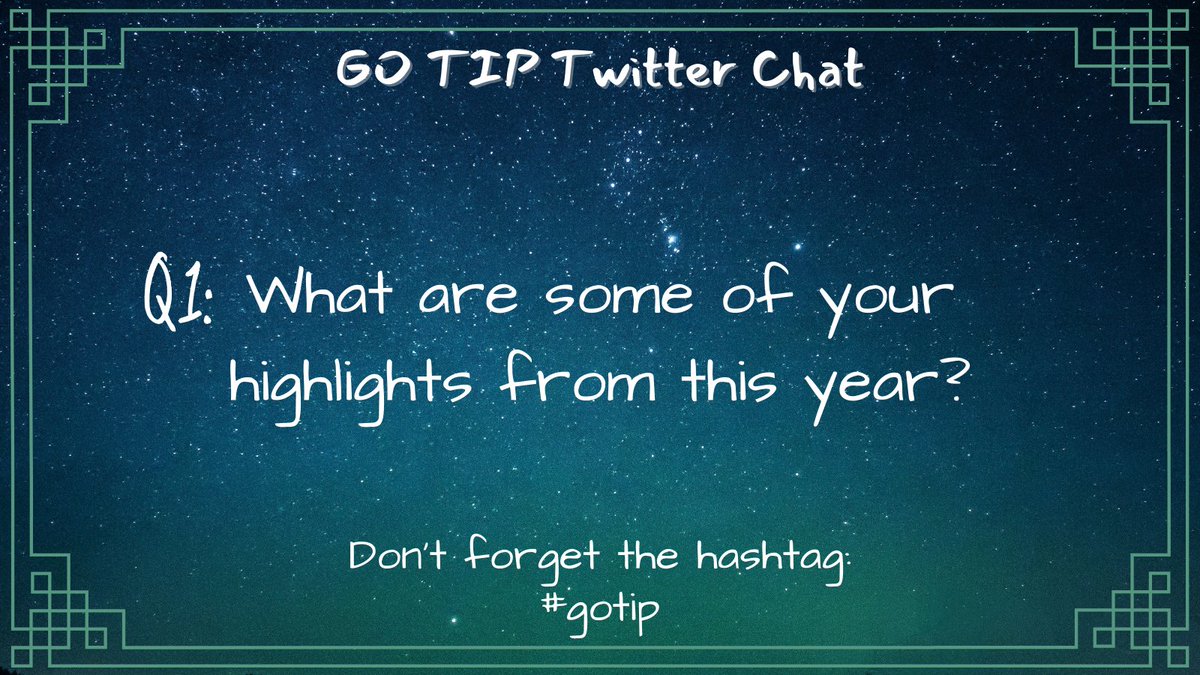 GO TIP Twitter Chat

Q1: What are some of your highlights from this year?

Don't forget the hashtag:
#gotip